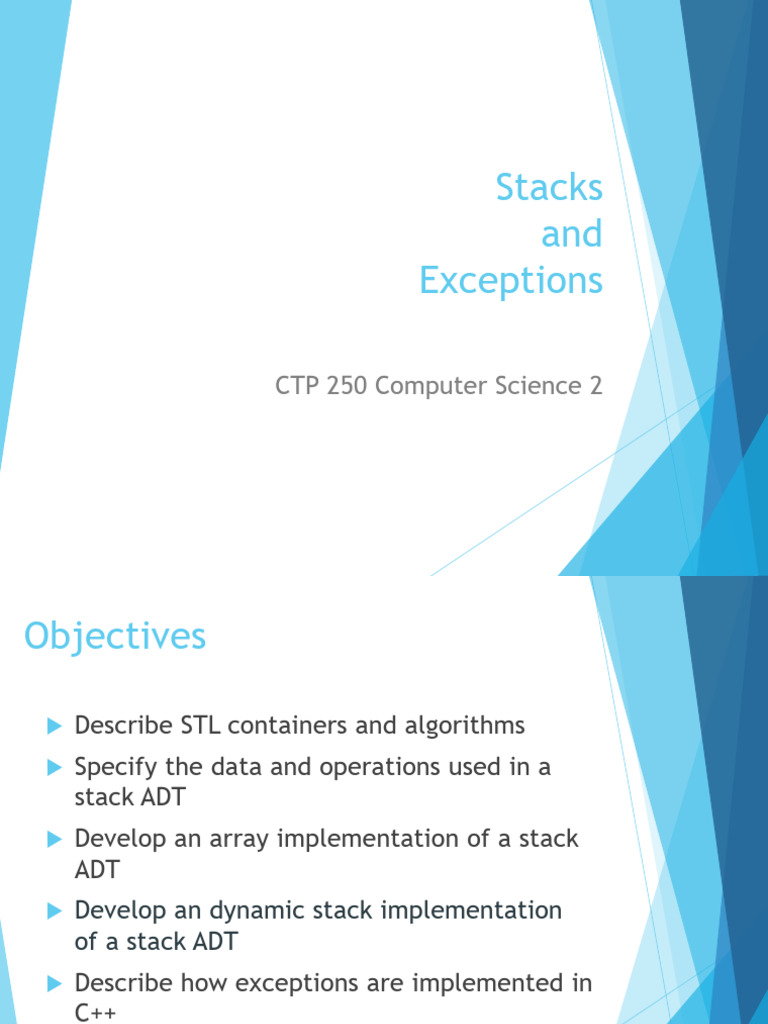 Stacks
and
Exceptions

CTP 250 Computer Science 2

Objectives

Describe STL containers and algorithms

Specify the data and operations used in a stack ADT

Develop an array implementation of a stack ADT

Develop an dynamic stack implementation of a stack ADT

Describe how exceptions are implemented in C++